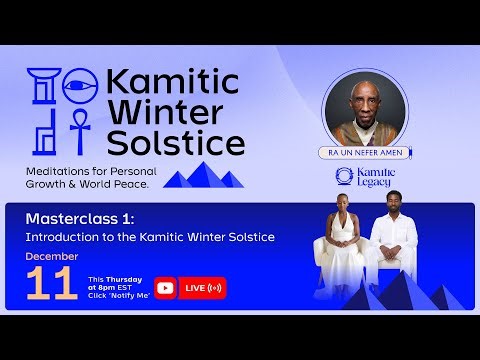 Kamitic Winter Solstice

Meditations for Personal Growth & World Peace.

RA UN NEFER AMEN

Kamitic Legacy

Masterclass 1:
Introduction to the Kamitic Winter Solstice

December
11

This Thursday at 8pm EST
Click 'Notify Me'

LIVE